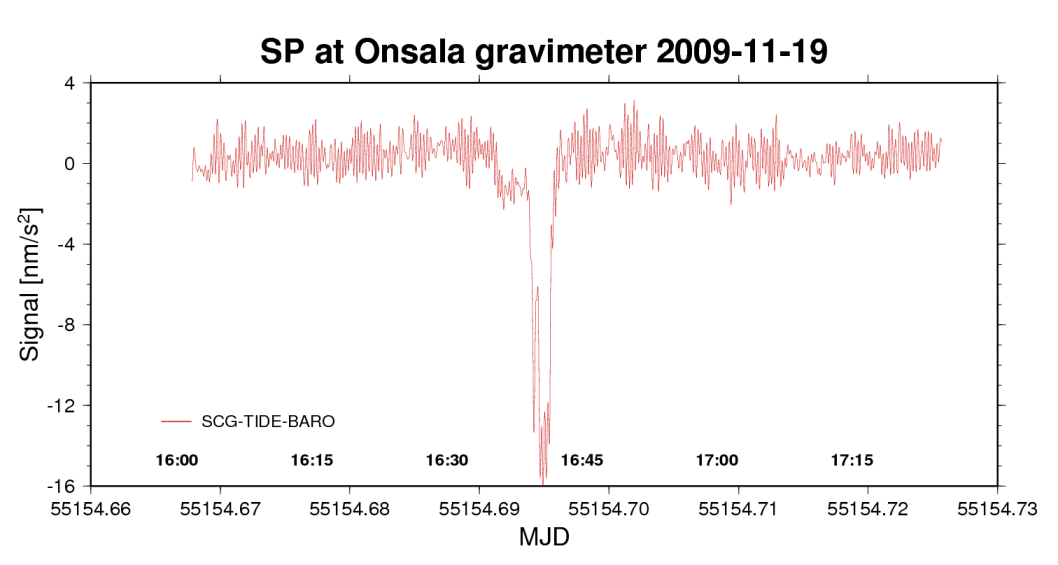 SP at Onsala gravimeter 2009-11-19

Signal [nm/s$^2$]

4
0
-4
-8
-12
-16

SCG-TIDE-BARO

16:00
16:15
16:30
16:45
17:00
17:15

55154.66
55154.67
55154.68
55154.69
55154.70
55154.71
55154.72
55154.73

MJD